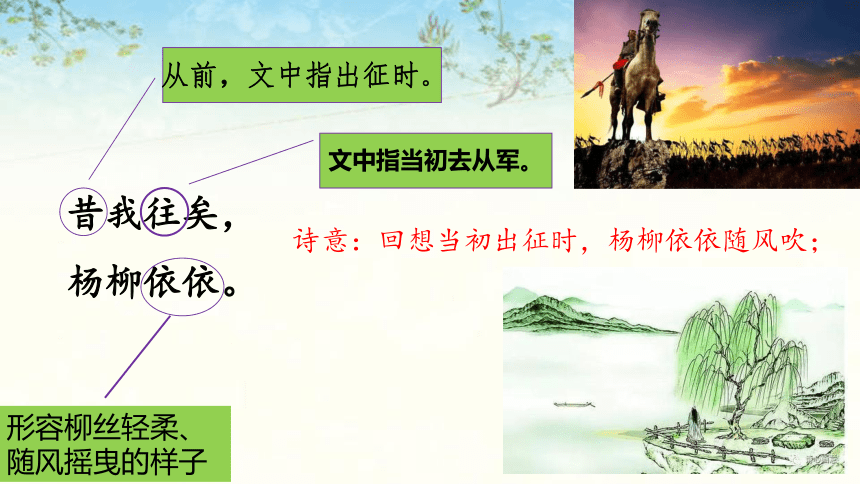 从前，文中指出征时。

文中指当初去从军。

昔我往矣，
杨柳依依。

诗意：回想当初出征时，杨柳依依随风吹；

形容柳丝轻柔、随风摇曳的样子